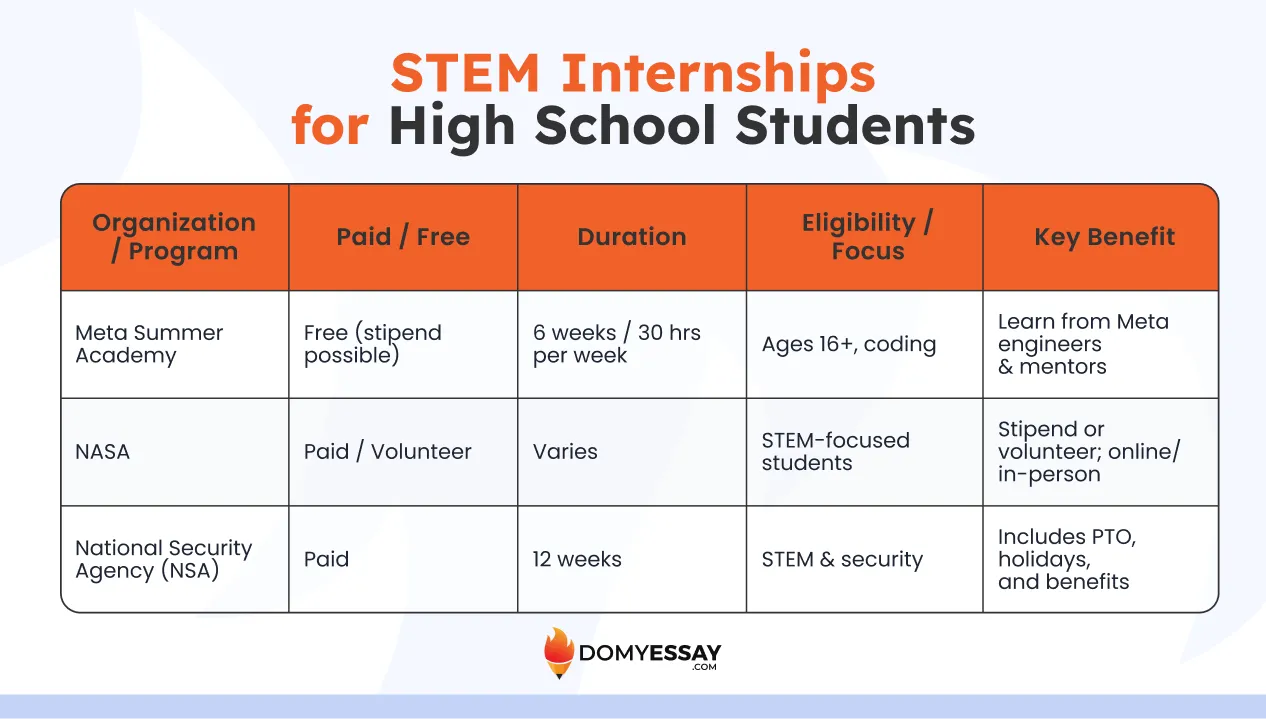 STEM Internships
for High School Students

| Organization / Program | Paid / Free | Duration | Eligibility / Focus | Key Benefit |
|---|---|---|---|---|
| Meta Summer Academy | Free (stipend possible) | 6 weeks / 30 hrs per week | Ages 16+, coding | Learn from Meta engineers & mentors |
| NASA | Paid / Volunteer | Varies | STEM-focused students | Stipend or volunteer; online/ in-person |
| National Security Agency (NSA) | Paid | 12 weeks | STEM & security | Includes PTO, holidays, and benefits |

DOMYESSAY
.COM